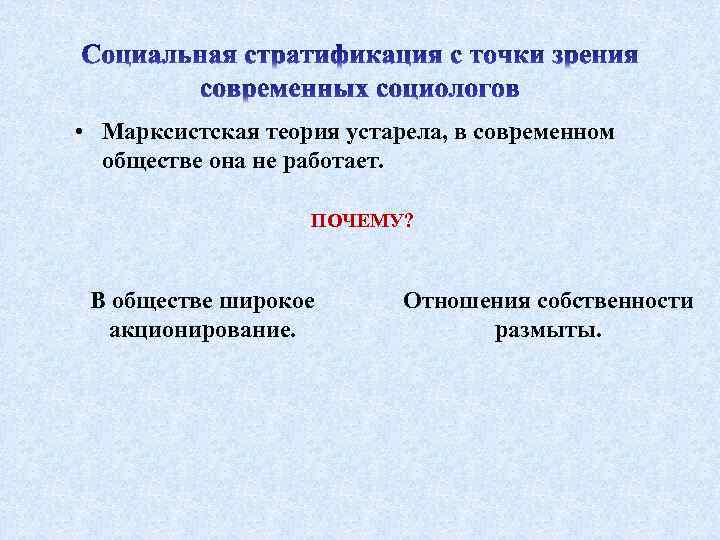 Социальная стратификация с точки зрения современных социологов

• Марксистская теория устарела, в современном обществе она не работает.

ПОЧЕМУ?

В обществе широкое акционирование.

Отношения собственности размыты.